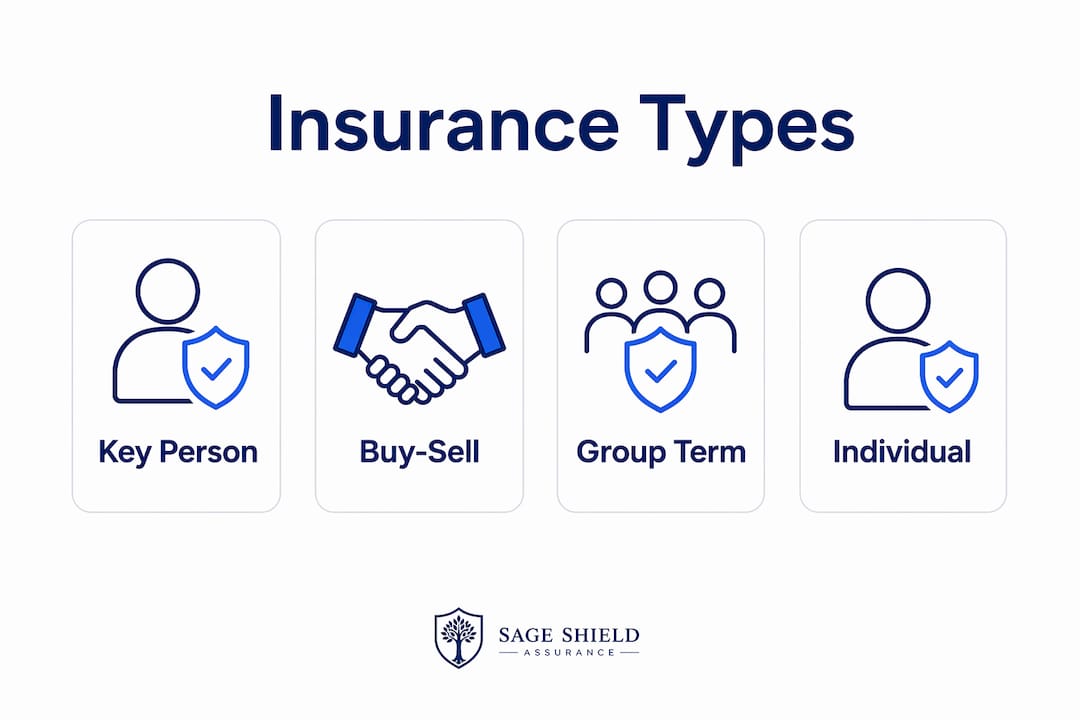 Insurance Types

Key Person

Buy-Sell

Group Term

Individual

SAGE SHIELD
ASSURANCE